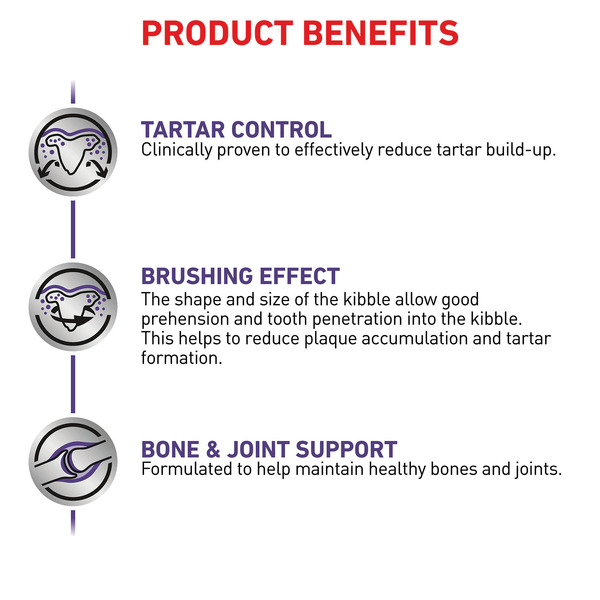 PRODUCT BENEFITS

TARTAR CONTROL
Clinically proven to effectively reduce tartar build-up.

BRUSHING EFFECT
The shape and size of the kibble allow good prehension and tooth penetration into the kibble. This helps to reduce plaque accumulation and tartar formation.

BONE & JOINT SUPPORT
Formulated to help maintain healthy bones and joints.